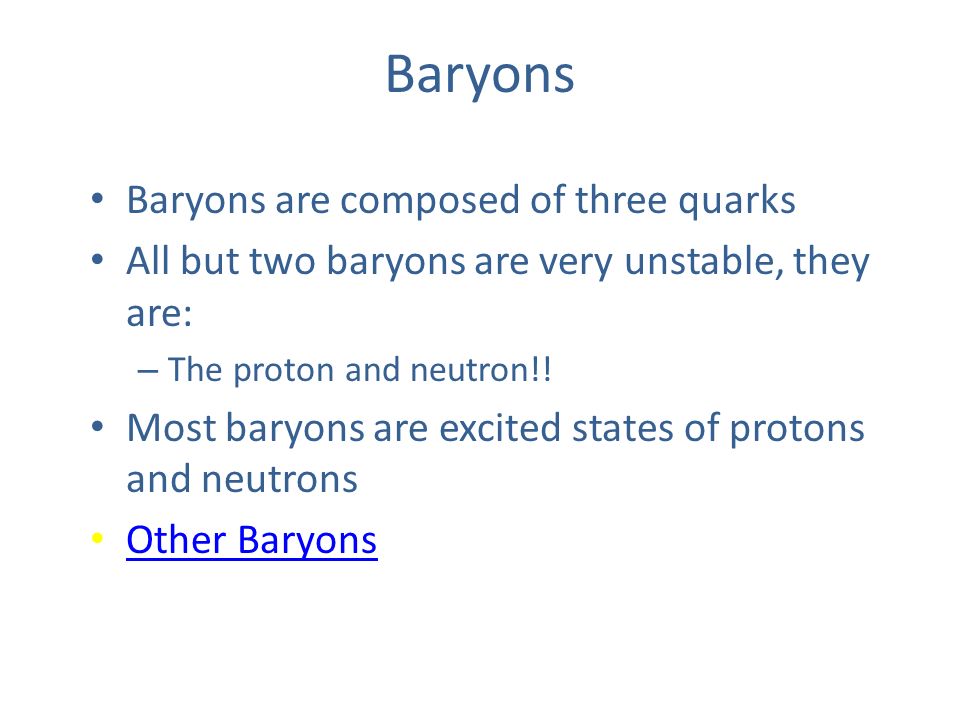 Baryons

• Baryons are composed of three quarks
• All but two baryons are very unstable, they are:
– The proton and neutron!!
• Most baryons are excited states of protons and neutrons
• Other Baryons